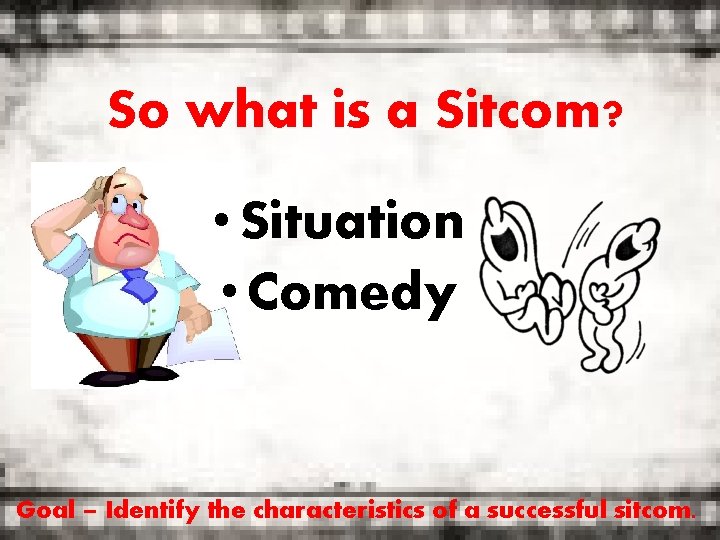 So what is a Sitcom?

• Situation
• Comedy

Goal – Identify the characteristics of a successful sitcom.